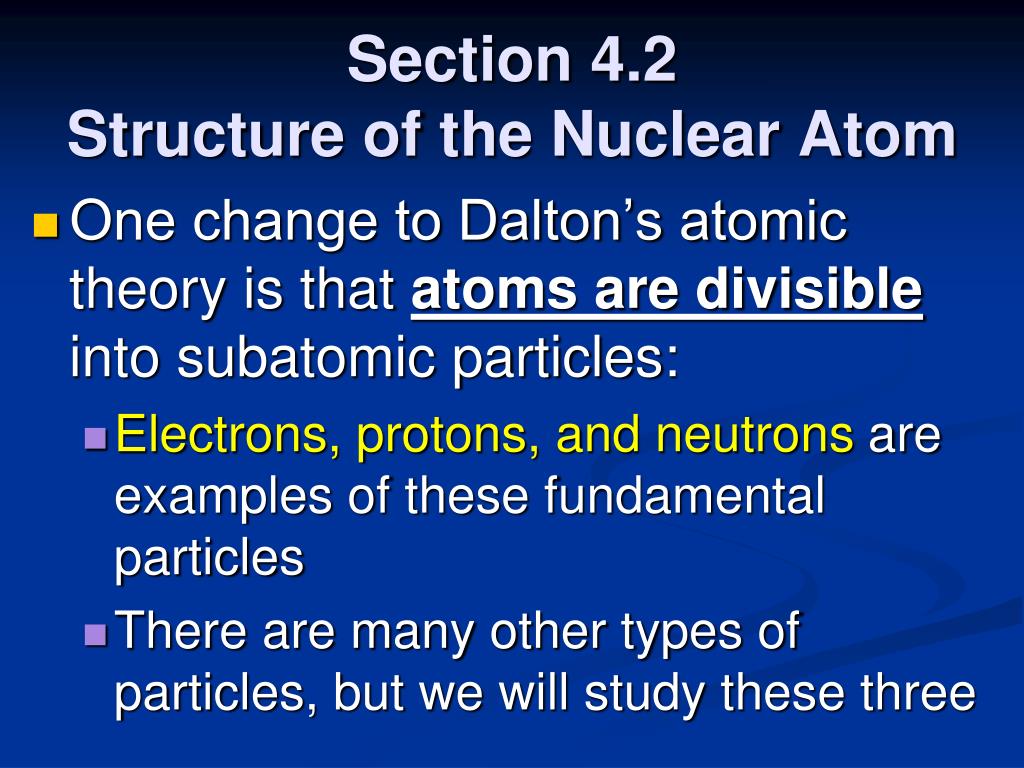 Section 4.2
Structure of the Nuclear Atom

One change to Dalton’s atomic theory is that atoms are divisible into subatomic particles:

Electrons, protons, and neutrons are examples of these fundamental particles

There are many other types of particles, but we will study these three